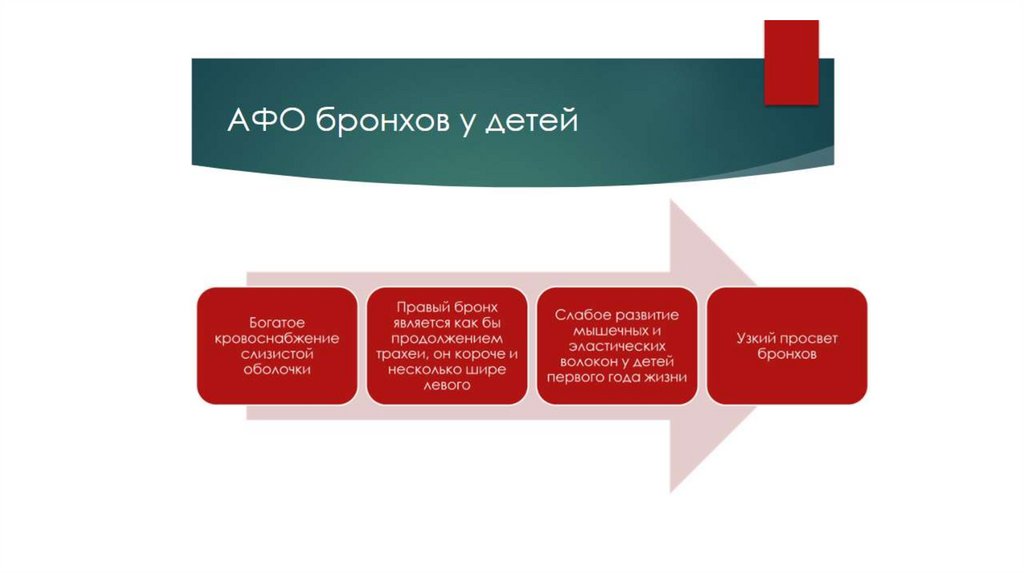 АФО бронхов у детей

Богатое кровоснабжение слизистой оболочки

Правый бронх является как бы продолжением трахеи, он короче и несколько шире левого

Слабое развитие мышечных и эластических волокон у детей первого года жизни

Узкий просвет бронхов